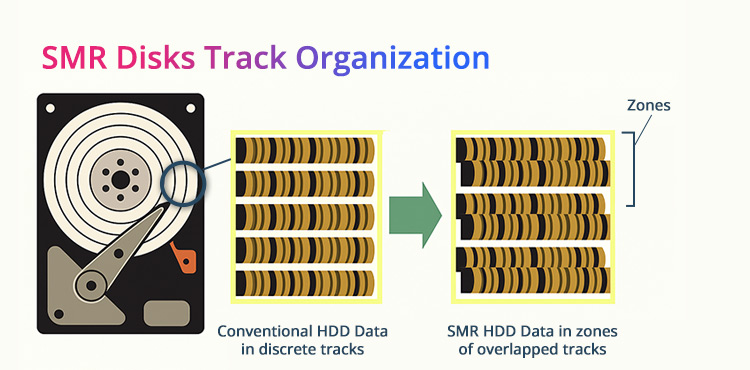 SMR Disks Track Organization

Zones

Conventional HDD Data in discrete tracks

SMR HDD Data in zones of overlapped tracks